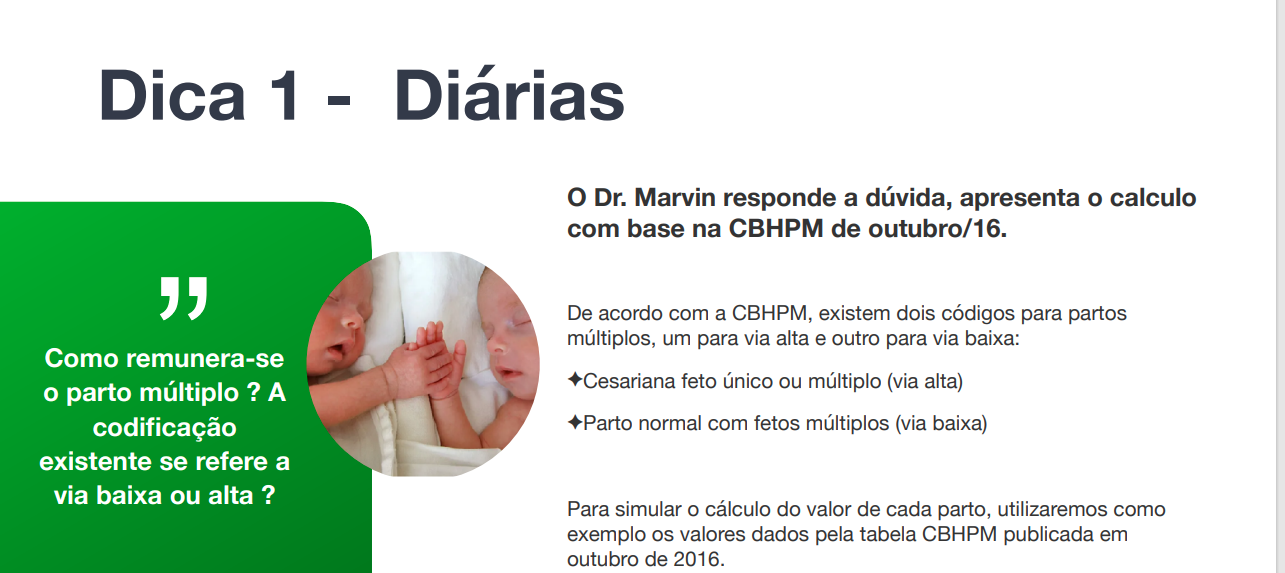 Dica 1 - Diárias

"

Como remunera-se o parto múltiplo ? A codificação existente se refere a via baixa ou alta ?

O Dr. Marvin responde a dúvida, apresenta o calculo com base na CBHPM de outubro/16.

De acordo com a CBHPM, existem dois códigos para partos múltiplos, um para via alta e outro para via baixa:

✦Cesariana feto único ou múltiplo (via alta)

✦Parto normal com fetos múltiplos (via baixa)

Para simular o cálculo do valor de cada parto, utilizaremos como exemplo os valores dados pela tabela CBHPM publicada em outubro de 2016.